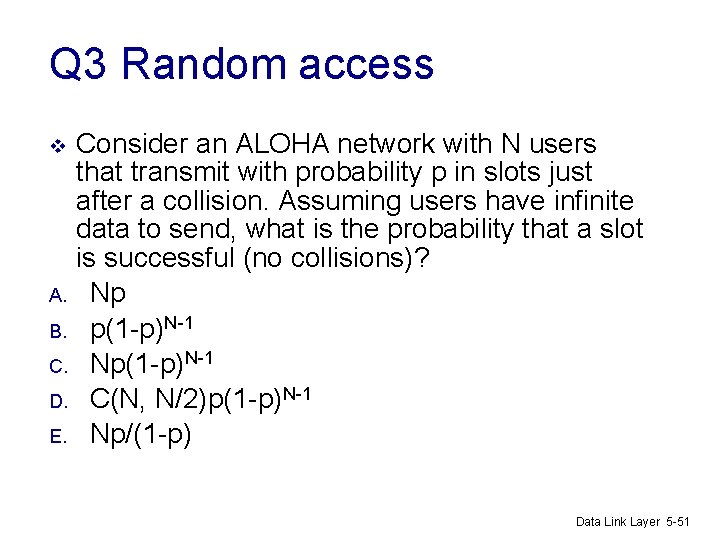 Q3 Random access

❖ Consider an ALOHA network with N users that transmit with probability p in slots just after a collision. Assuming users have infinite data to send, what is the probability that a slot is successful (no collisions)?

A. Np
B. $p(1-p)^{N-1}$
C. $Np(1-p)^{N-1}$
D. $C(N, N/2)p(1-p)^{N-1}$
E. Np/(1-p)

Data Link Layer 5-51